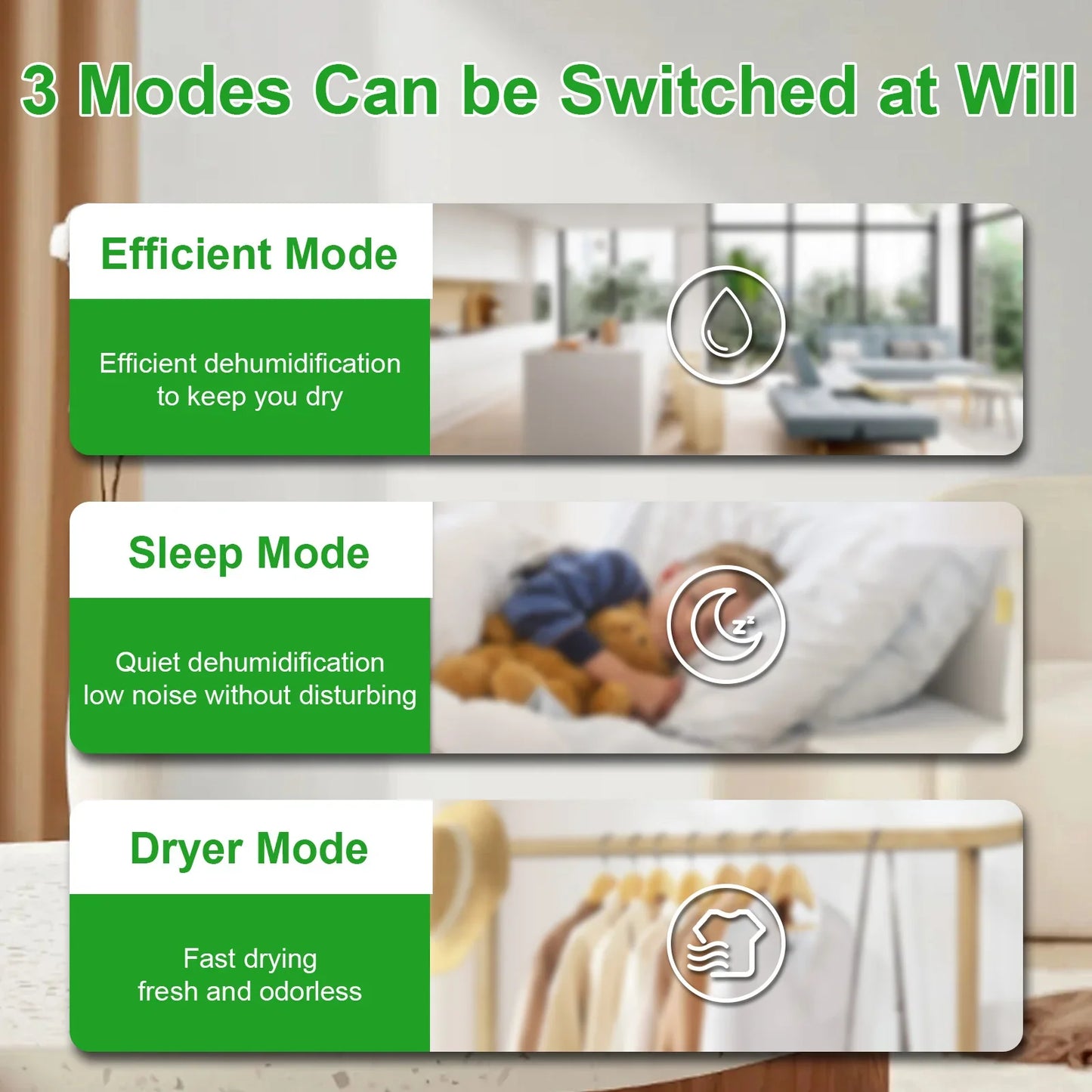 3 Modes Can be Switched at Will

Efficient Mode

Efficient dehumidification
to keep you dry

Sleep Mode

Quiet dehumidification
low noise without disturbing

Dryer Mode

Fast drying
fresh and odorless